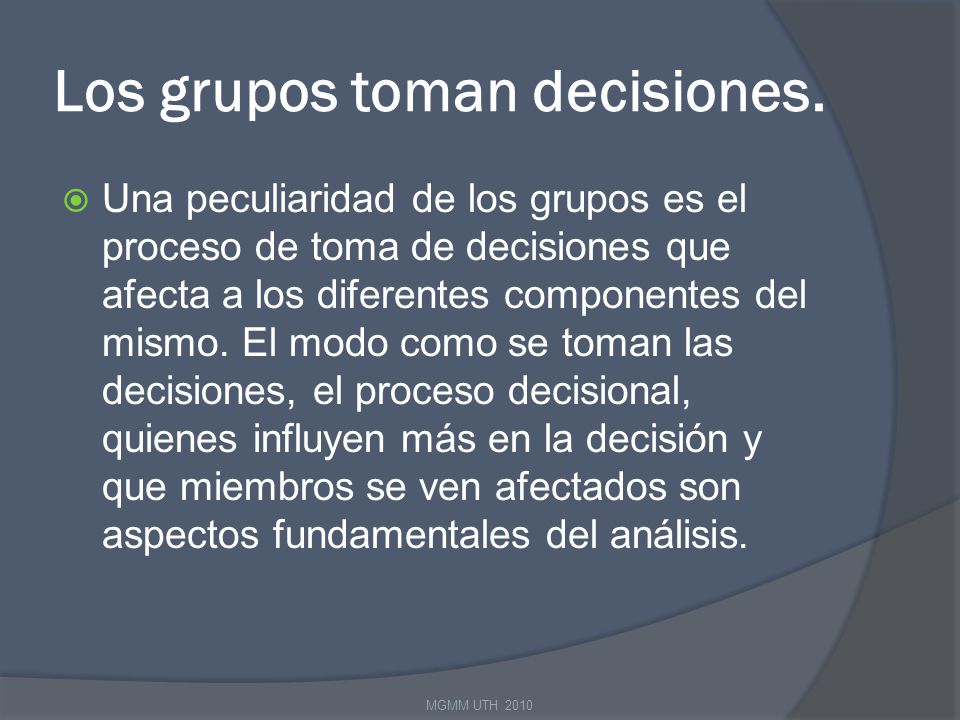 Los grupos toman decisiones.

Una peculiaridad de los grupos es el proceso de toma de decisiones que afecta a los diferentes componentes del mismo. El modo como se toman las decisiones, el proceso decisional, quienes influyen más en la decisión y que miembros se ven afectados son aspectos fundamentales del análisis.

MGMM UTH 2010